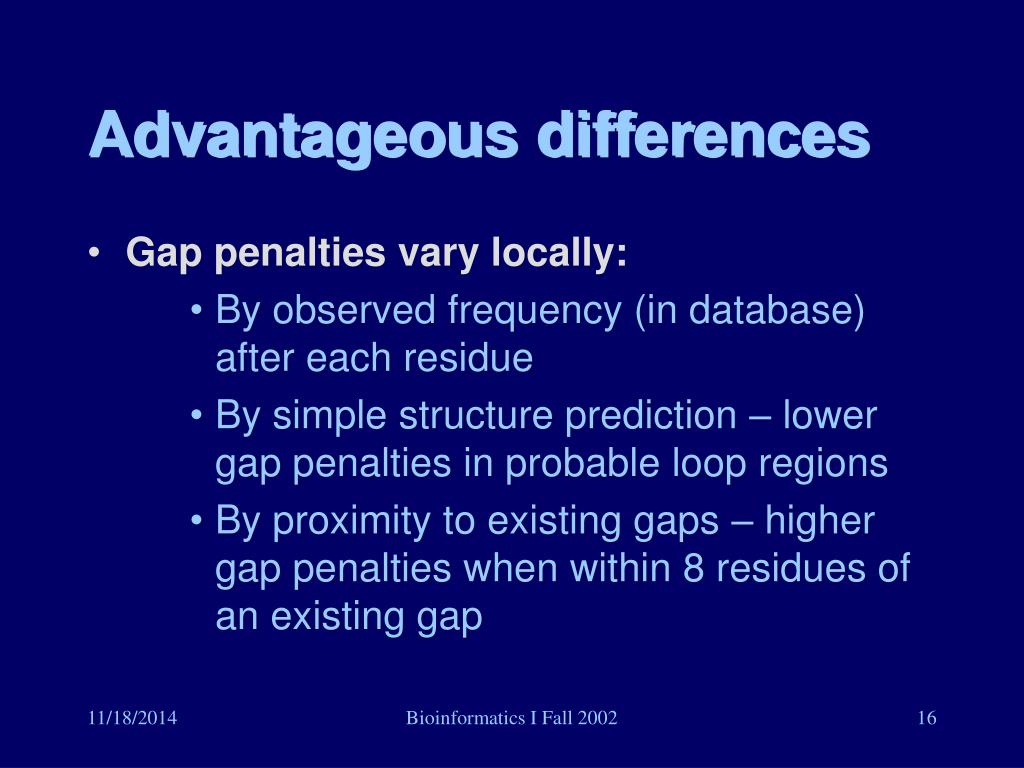 Advantageous differences

• Gap penalties vary locally:
• By observed frequency (in database) after each residue
• By simple structure prediction – lower gap penalties in probable loop regions
• By proximity to existing gaps – higher gap penalties when within 8 residues of an existing gap

11/18/2014
Bioinformatics I Fall 2002
16